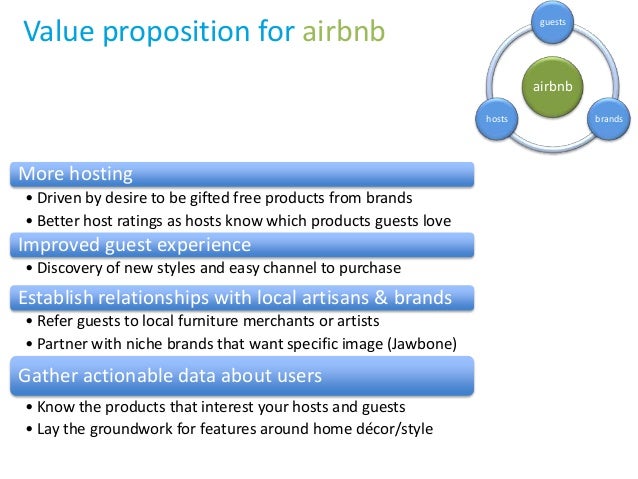 Value proposition for airbnb

guests

airbnb

hosts

brands

More hosting

• Driven by desire to be gifted free products from brands
• Better host ratings as hosts know which products guests love

Improved guest experience

• Discovery of new styles and easy channel to purchase

Establish relationships with local artisans & brands

• Refer guests to local furniture merchants or artists
• Partner with niche brands that want specific image (Jawbone)

Gather actionable data about users

• Know the products that interest your hosts and guests
• Lay the groundwork for features around home décor/style